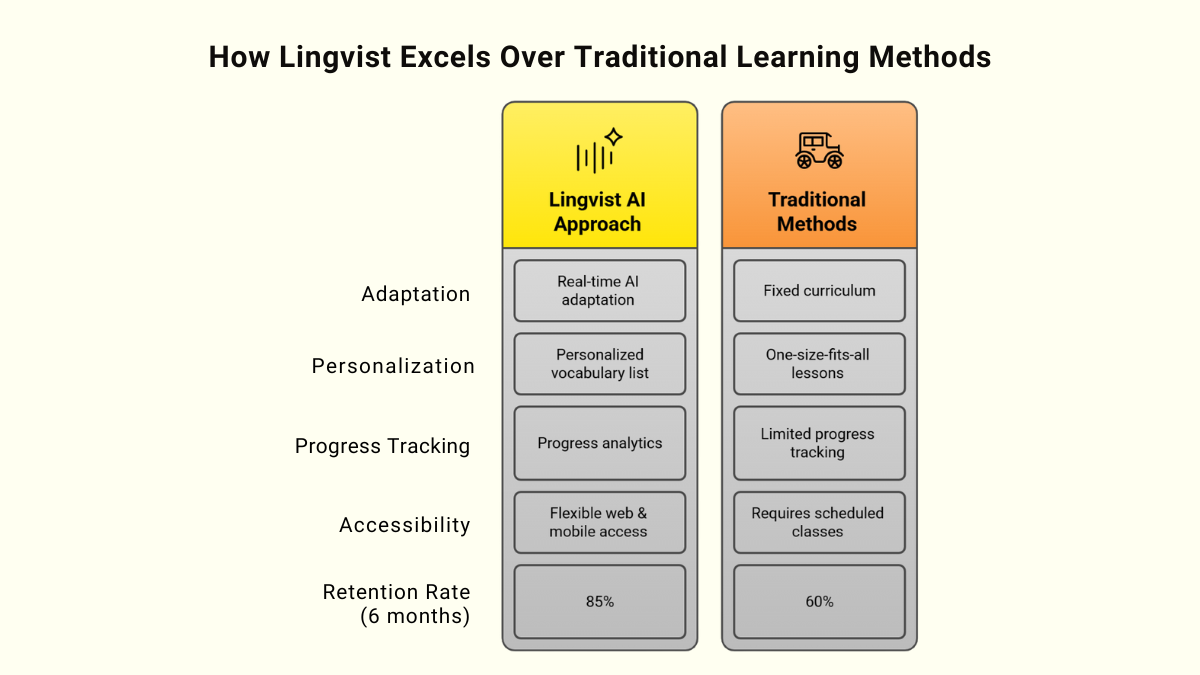 How Lingvist Excels Over Traditional Learning Methods

|  | Lingvist AI Approach | Traditional Methods |
|---|---|---|
| Adaptation | Real-time AI adaptation | Fixed curriculum |
| Personalization | Personalized vocabulary list | One-size-fits-all lessons |
| Progress Tracking | Progress analytics | Limited progress tracking |
| Accessibility | Flexible web & mobile access | Requires scheduled classes |
| Retention Rate (6 months) | 85% | 60% |